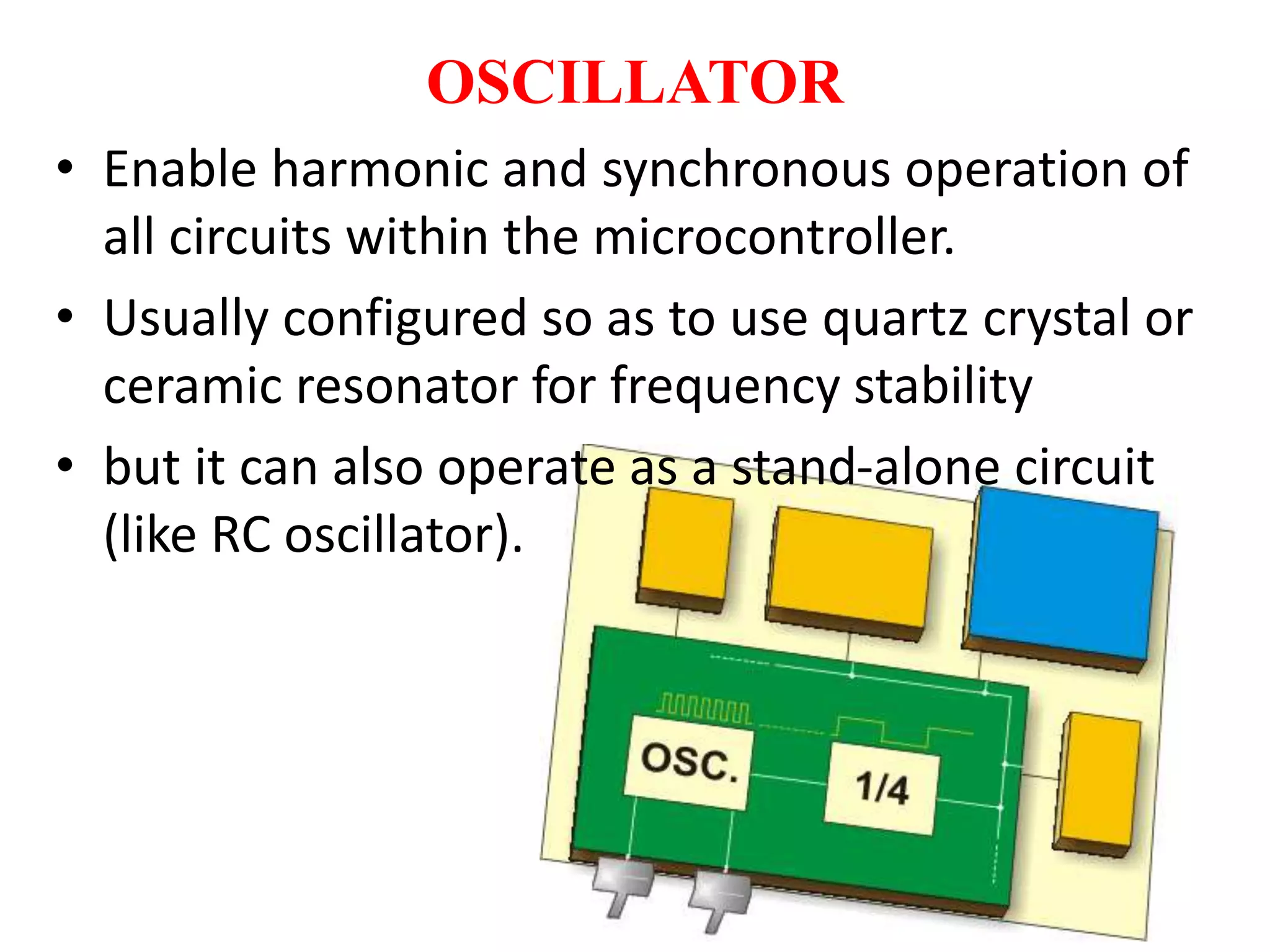 OSCILLATOR

• Enable harmonic and synchronous operation of all circuits within the microcontroller.

• Usually configured so as to use quartz crystal or ceramic resonator for frequency stability

• but it can also operate as a stand-alone circuit (like RC oscillator).

OSC.

1/4